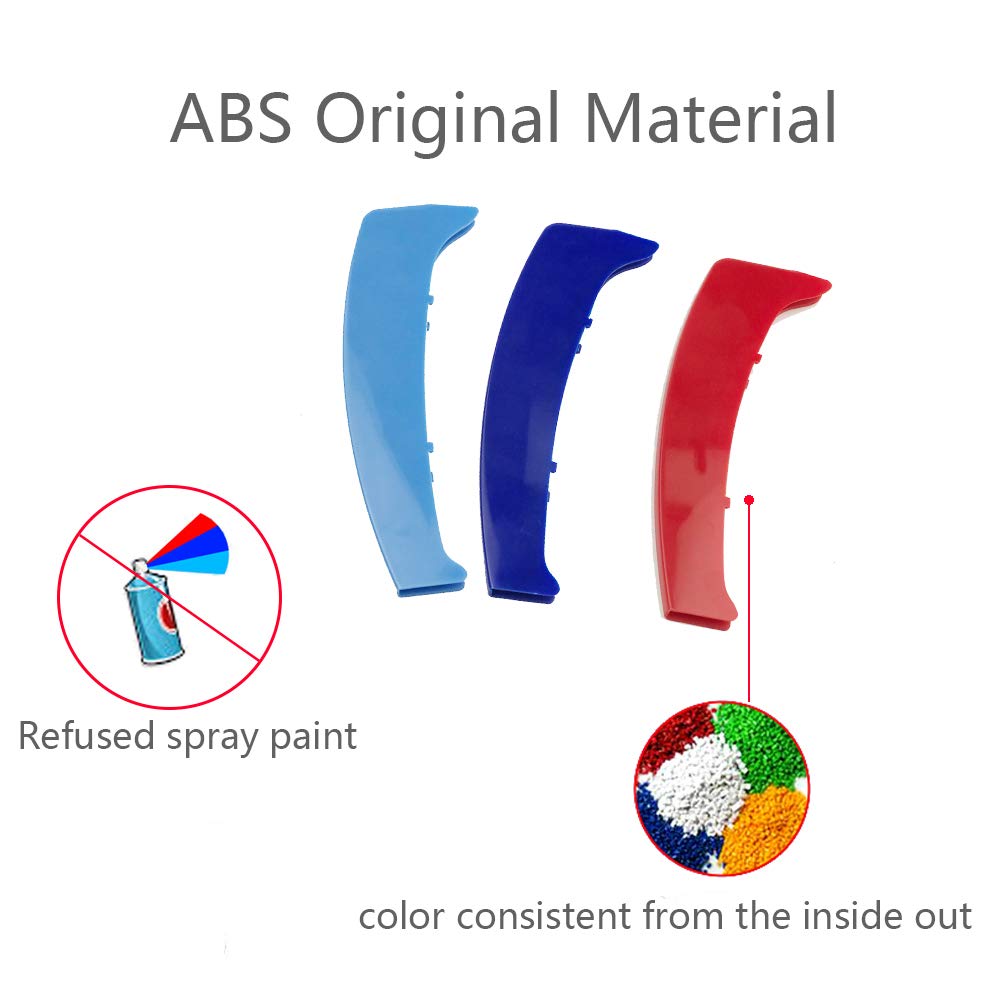 ABS Original Material

Refused spray paint

color consistent from the inside out